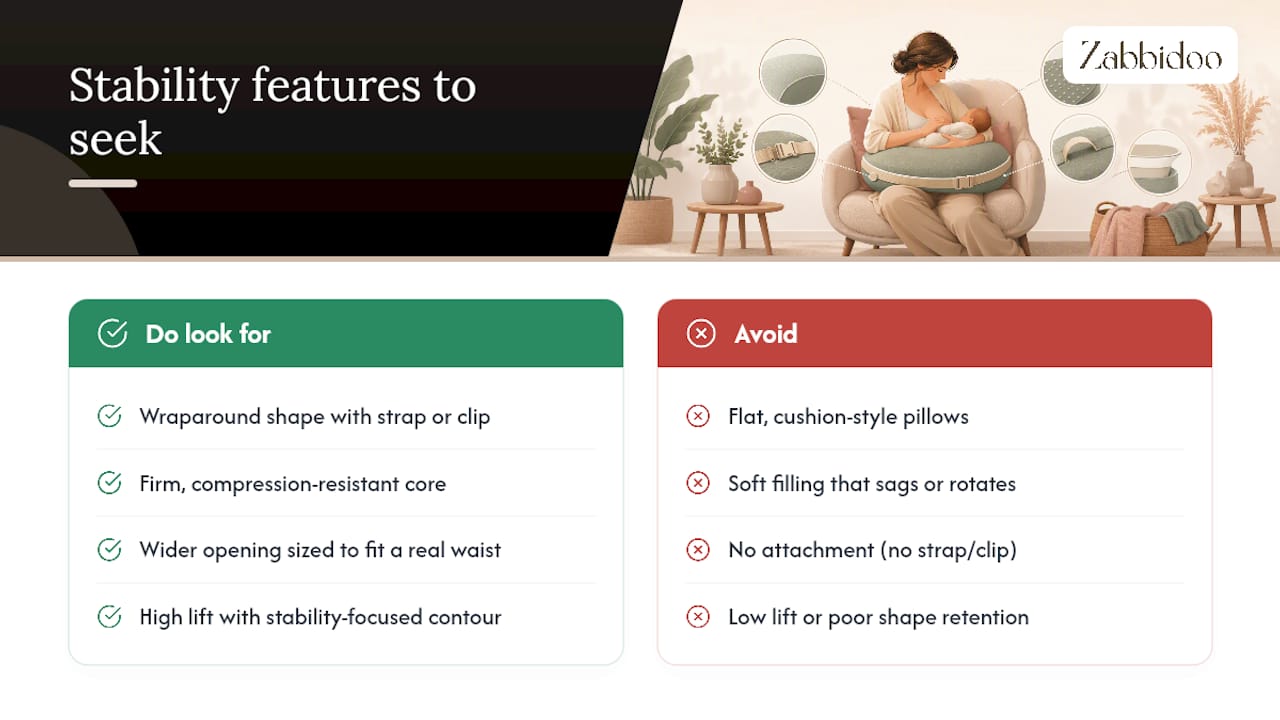 Stability features to seek

Zabbidoo

Do look for

Wraparound shape with strap or clip

Firm, compression-resistant core

Wider opening sized to fit a real waist

High lift with stability-focused contour

Avoid

Flat, cushion-style pillows

Soft filling that sags or rotates

No attachment (no strap/clip)

Low lift or poor shape retention